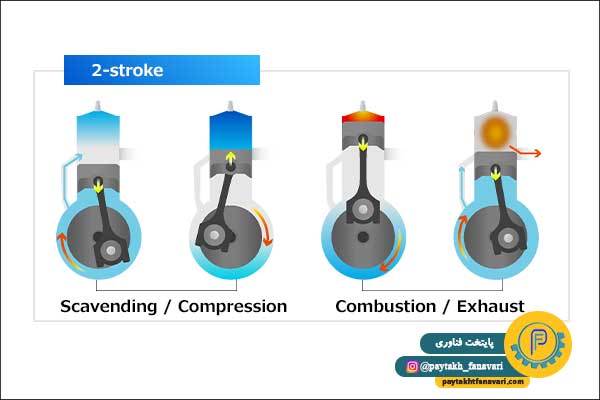 2-stroke

Scavending / Compression

Combustion / Exhaust

پایتخت فناوری

@paytakh_fanavari

paytakhtfanavari.com